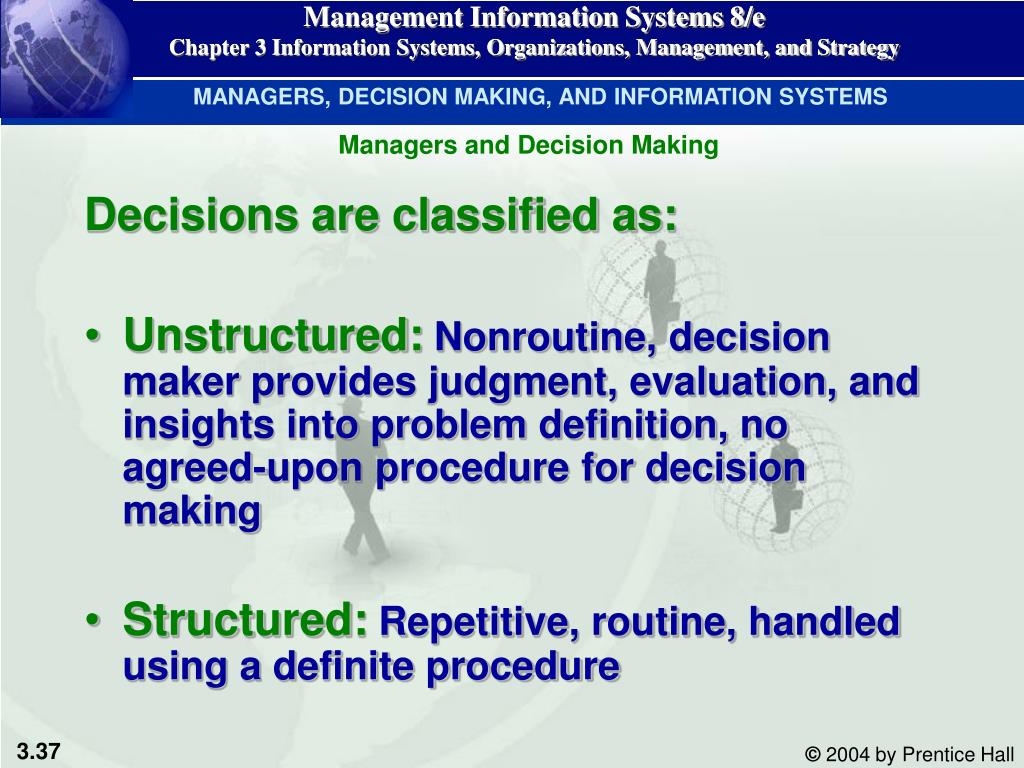 Management Information Systems 8/e
Chapter 3 Information Systems, Organizations, Management, and Strategy

MANAGERS, DECISION MAKING, AND INFORMATION SYSTEMS

Managers and Decision Making

Decisions are classified as:

• Unstructured: Nonroutine, decision maker provides judgment, evaluation, and insights into problem definition, no agreed-upon procedure for decision making

• Structured: Repetitive, routine, handled using a definite procedure

3.37

© 2004 by Prentice Hall